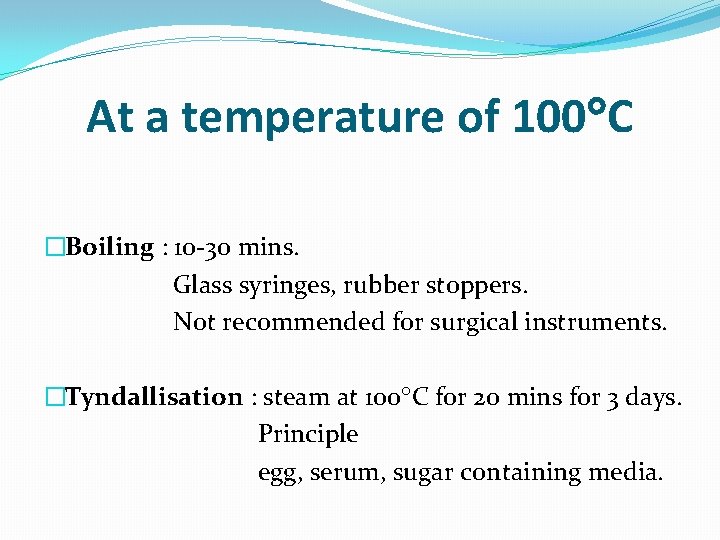 At a temperature of 100°C

□Boiling : 10-30 mins.
Glass syringes, rubber stoppers.
Not recommended for surgical instruments.

□Tyndallisation : steam at 100°C for 20 mins for 3 days.
Principle
egg, serum, sugar containing media.